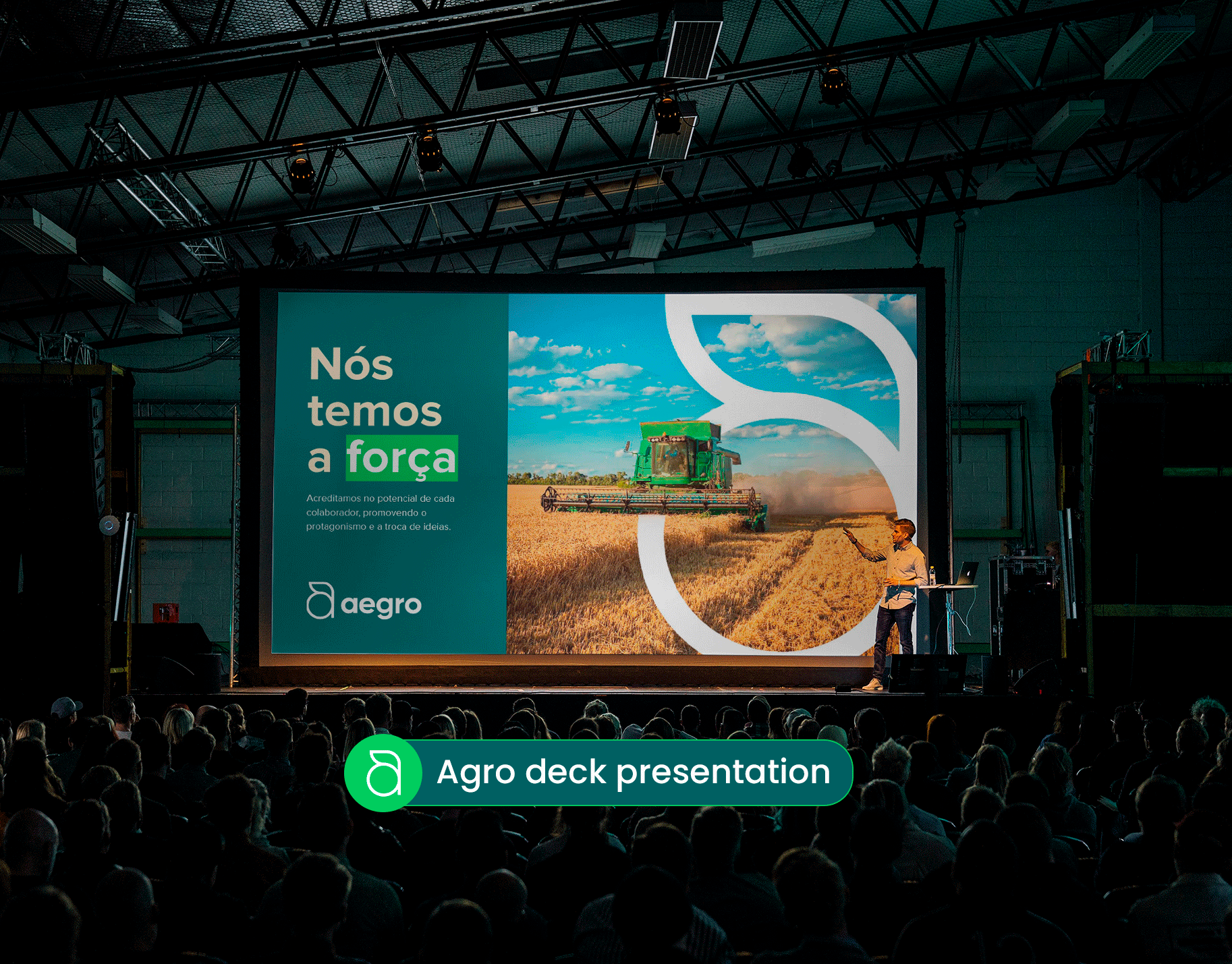 Nós temos a força

Acreditamos no potencial de cada colaborador, promovendo o protagonismo e a troca de ideias.

aegro

Agro deck presentation